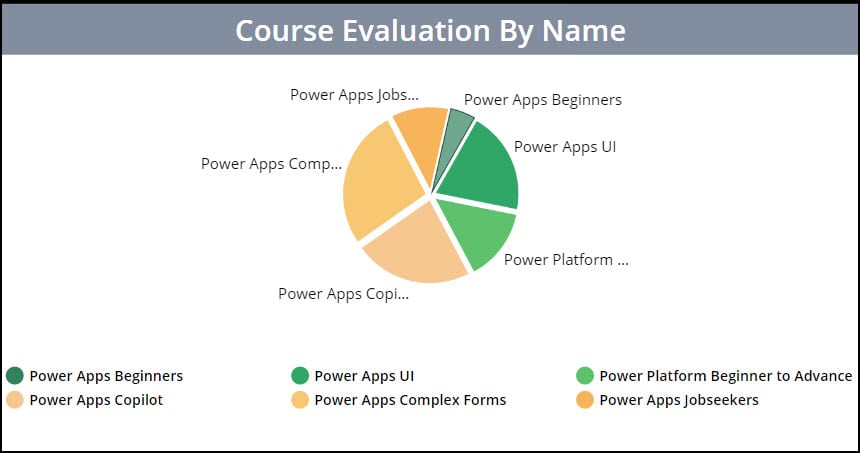 Course Evaluation By Name

Power Apps Jobs...
Power Apps Beginners
Power Apps UI
Power Apps Comp...
Power Platform ...
Power Apps Copi...

Power Apps Beginners
Power Apps UI
Power Platform Beginner to Advance
Power Apps Copilot
Power Apps Complex Forms
Power Apps Jobseekers